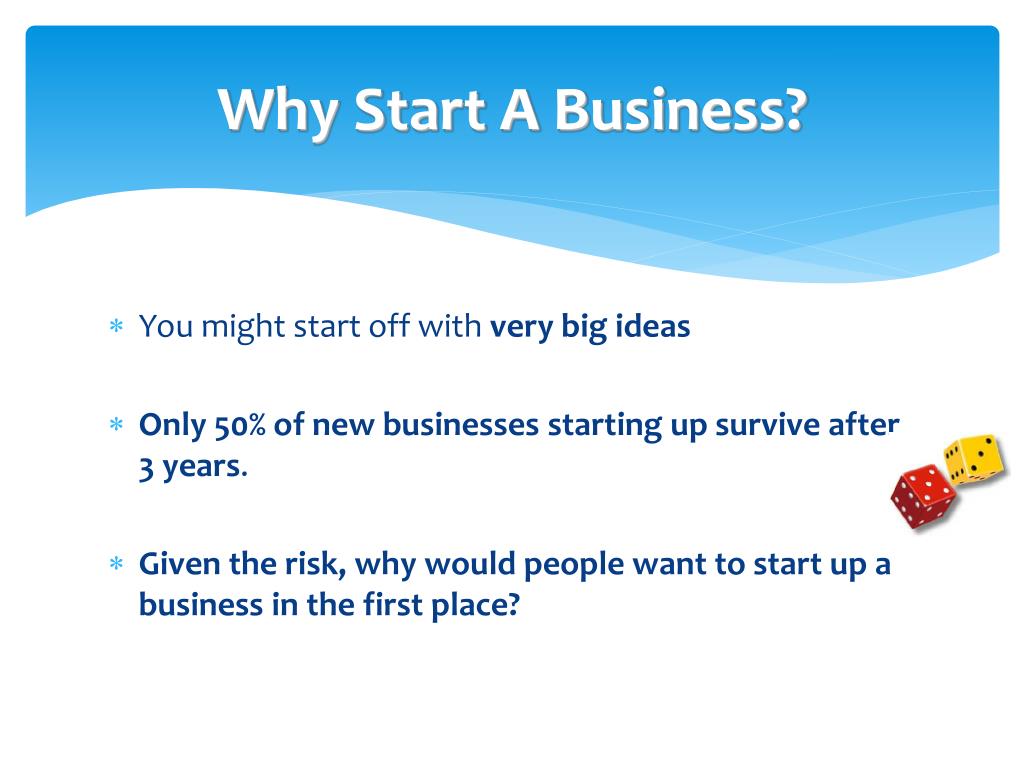 Why Start A Business?

∗ You might start off with very big ideas

∗ Only 50% of new businesses starting up survive after 3 years.

∗ Given the risk, why would people want to start up a business in the first place?